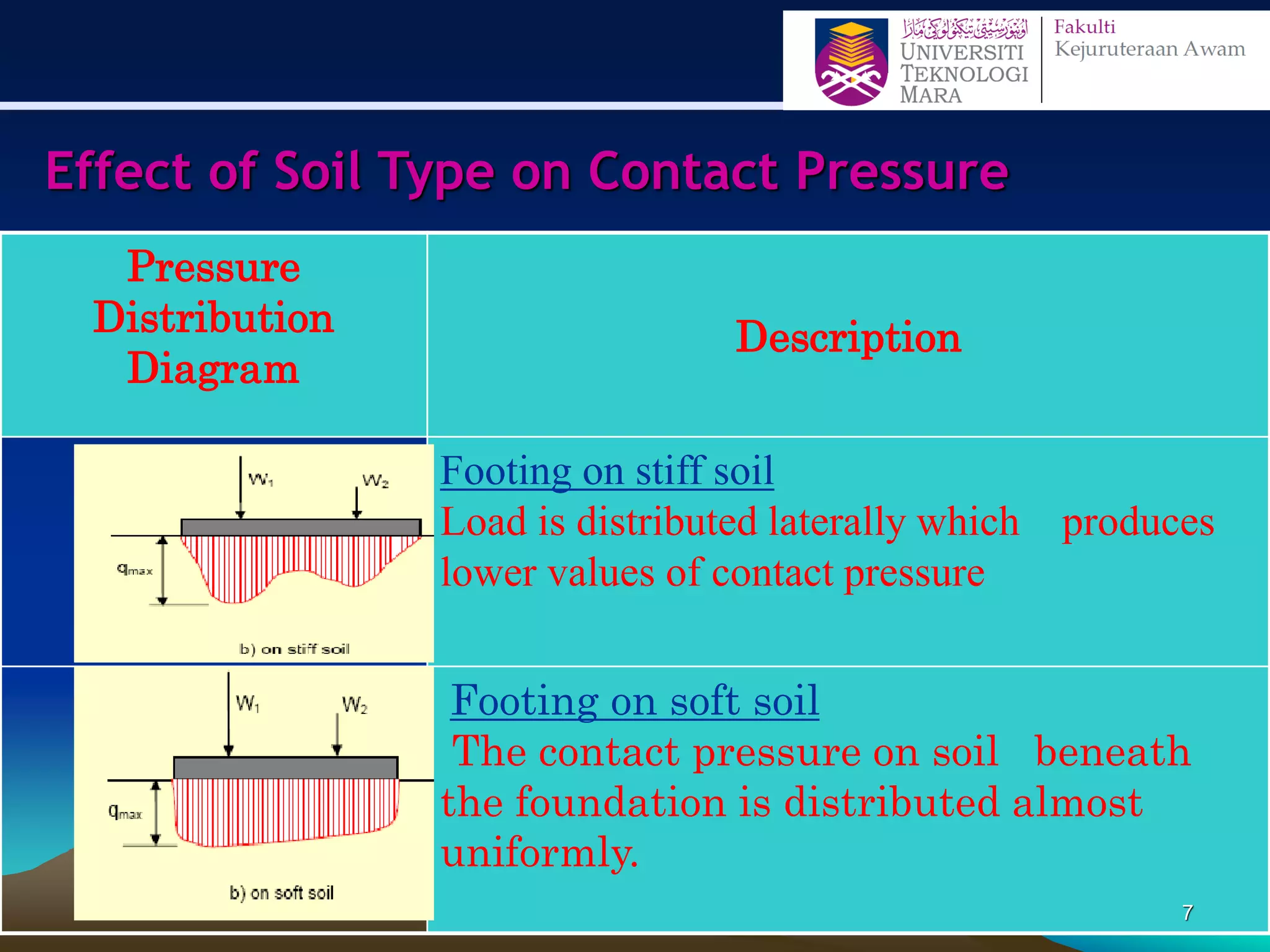 اونيۏرسيتي تيكنولوݢي مارا
UNIVERSITI TEKNOLOGI MARA

Fakulti Kejuruteraan Awam

Effect of Soil Type on Contact Pressure

| Pressure Distribution Diagram | Description |
|---|---|
| $W_1$ $W_2$ $q_{max}$ b) on stiff soil | Footing on stiff soil Load is distributed laterally which produces lower values of contact pressure |
| $W_1$ $W_2$ $q_{max}$ b) on soft soil | Footing on soft soil The contact pressure on soil beneath the foundation is distributed almost uniformly. |

7